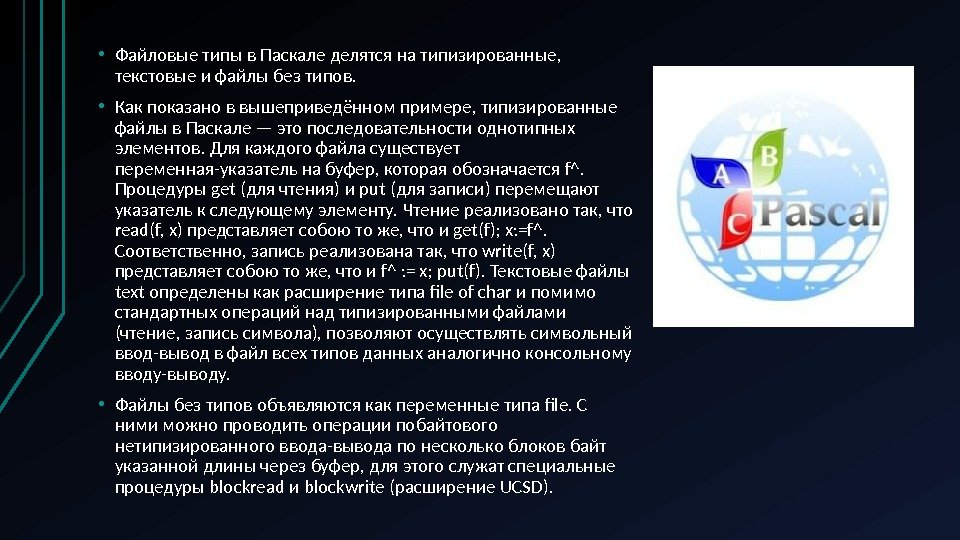 • Файловые типы в Паскале делятся на типизированные, текстовые и файлы без типов.

• Как показано в вышеприведённом примере, типизированные файлы в Паскале — это последовательности однотипных элементов. Для каждого файла существует переменная-указатель на буфер, которая обозначается f^. Процедуры get (для чтения) и put (для записи) перемещают указатель к следующему элементу. Чтение реализовано так, что read(f, x) представляет собою то же, что и get(f); x:=f^. Соответственно, запись реализована так, что write(f, x) представляет собою то же, что и f^ := x; put(f). Текстовые файлы text определены как расширение типа file of char и помимо стандартных операций над типизированными файлами (чтение, запись символа), позволяют осуществлять символьный ввод-вывод в файл всех типов данных аналогично консольному вводу-выводу.

• Файлы без типов объявляются как переменные типа file. С ними можно проводить операции побайтового нетипизированного ввода-вывода по несколько блоков байт указанной длины через буфер, для этого служат специальные процедуры blockread и blockwrite (расширение UCSD).

A B C Pascal